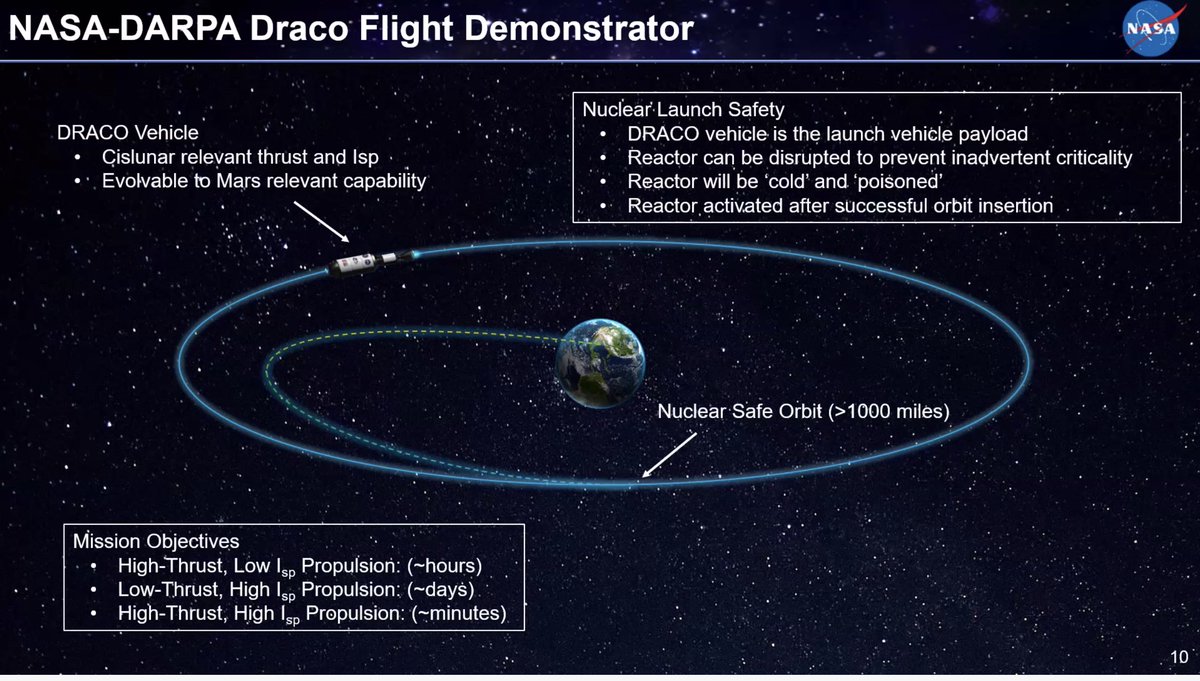 NASA-DARPA Draco Flight Demonstrator

NASA

DRACO Vehicle
• Cislunar relevant thrust and Isp
• Evolvable to Mars relevant capability

Nuclear Launch Safety
• DRACO vehicle is the launch vehicle payload
• Reactor can be disrupted to prevent inadvertent criticality
• Reactor will be 'cold' and 'poisoned'
• Reactor activated after successful orbit insertion

Nuclear Safe Orbit (>1000 miles)

Mission Objectives
• High-Thrust, Low $I_{sp}$ Propulsion: (~hours)
• Low-Thrust, High $I_{sp}$ Propulsion: (~days)
• High-Thrust, High $I_{sp}$ Propulsion: (~minutes)

10